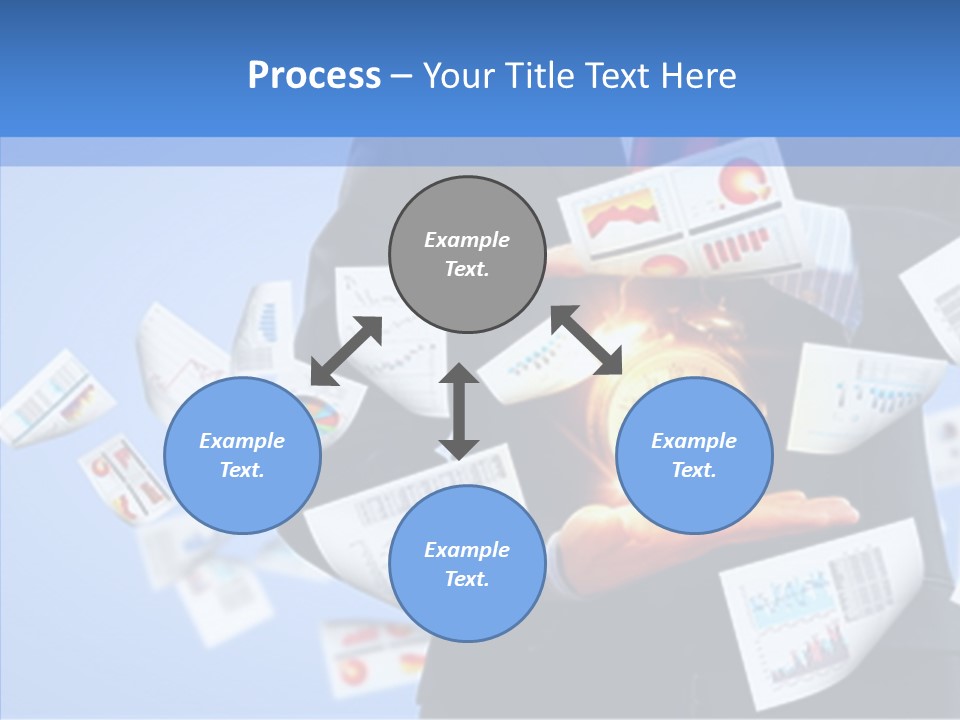 Process – Your Title Text Here

Example Text.

Example Text.

Example Text.

Example Text.